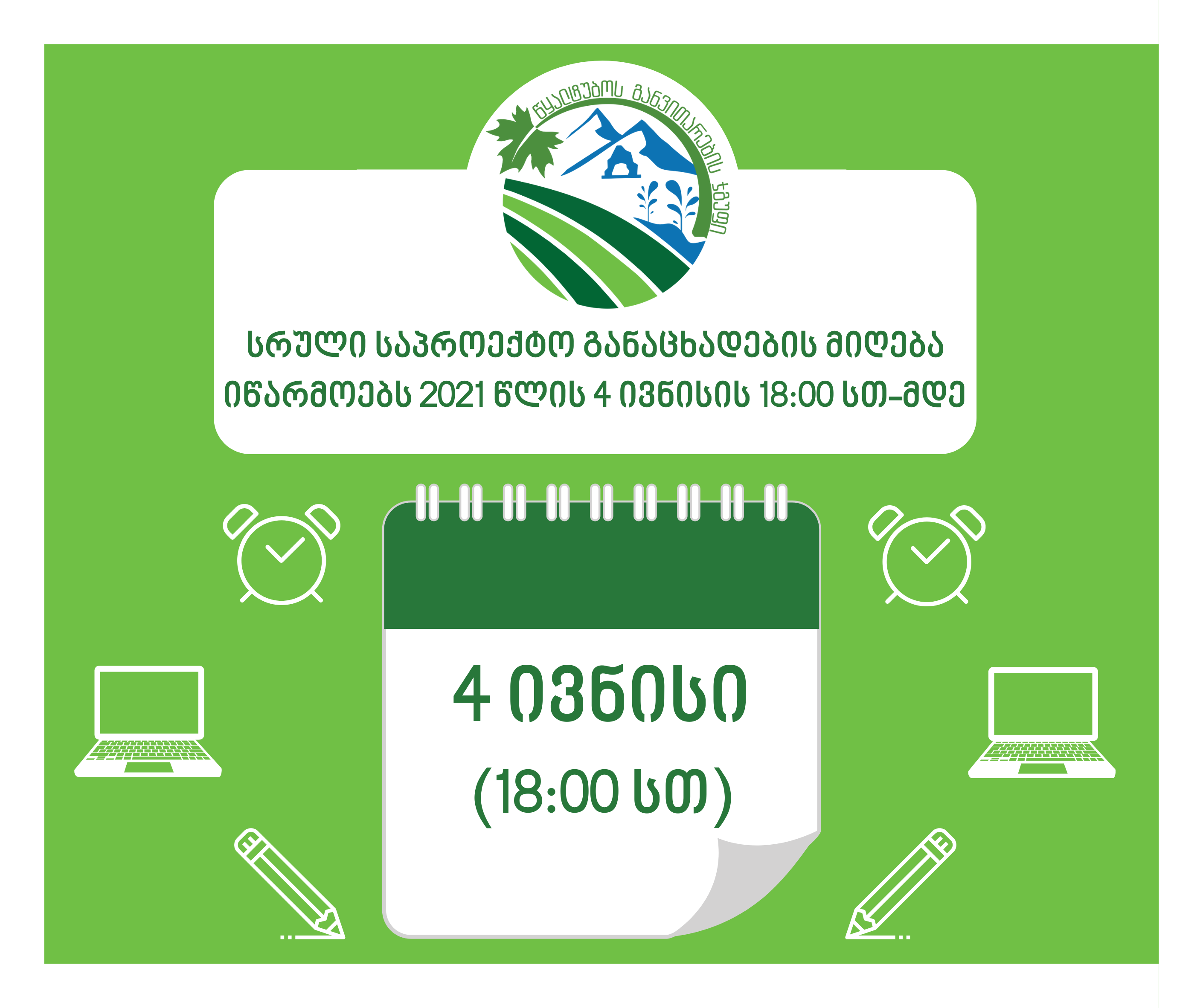 წყალტუბოს განვითარების ჯგუფი

სრული საპროექტო განაცხადების მიღება იწარმოებს 2021 წლის 4 ივნისის 18:00 სთ-მდე

4 ივნისი
(18:00 სთ)